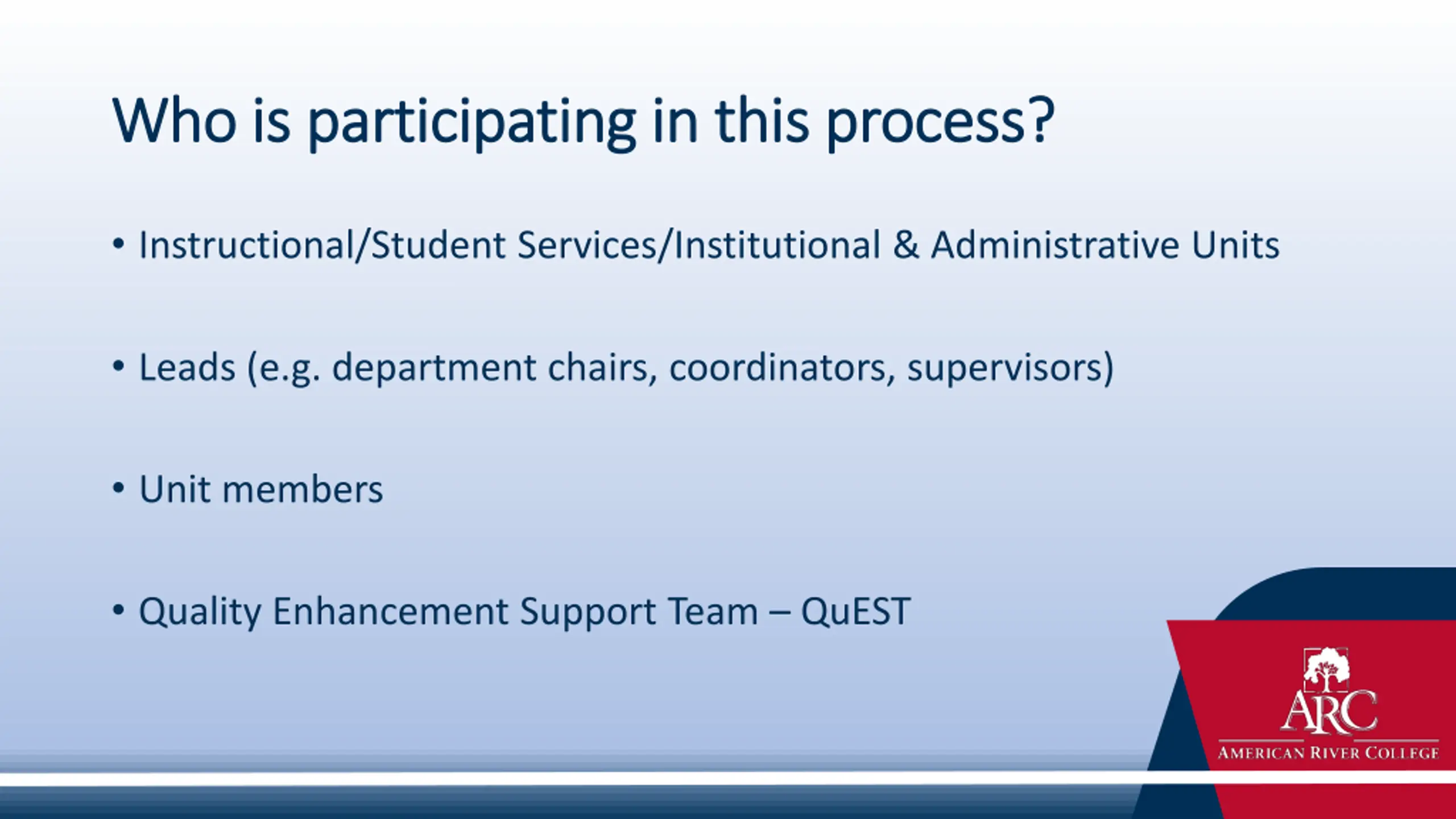 Who is participating in this process?

• Instructional/Student Services/Institutional & Administrative Units

• Leads (e.g. department chairs, coordinators, supervisors)

• Unit members

• Quality Enhancement Support Team – QuEST

ARC
AMERICAN RIVER COLLEGE